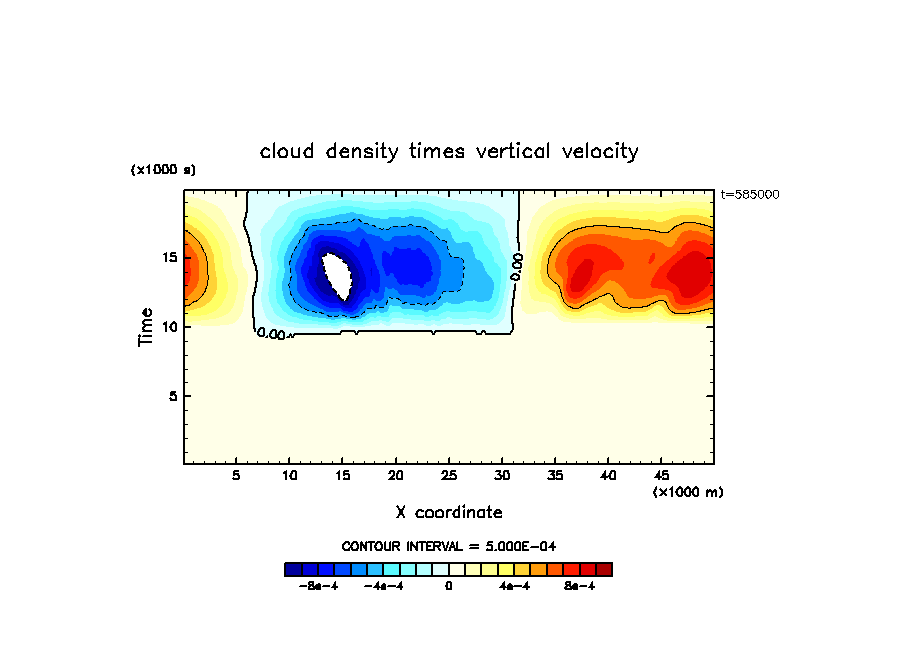 cloud density times vertical velocity

(x1000 s)

t=585000

Time

15

10

5

0.00

0.00

5

10

15

20

25

30

35

40

45

(x1000 m)

X coordinate

CONTOUR INTERVAL = 5.000E-04

-8e-4

-4e-4

0

4e-4

8e-4